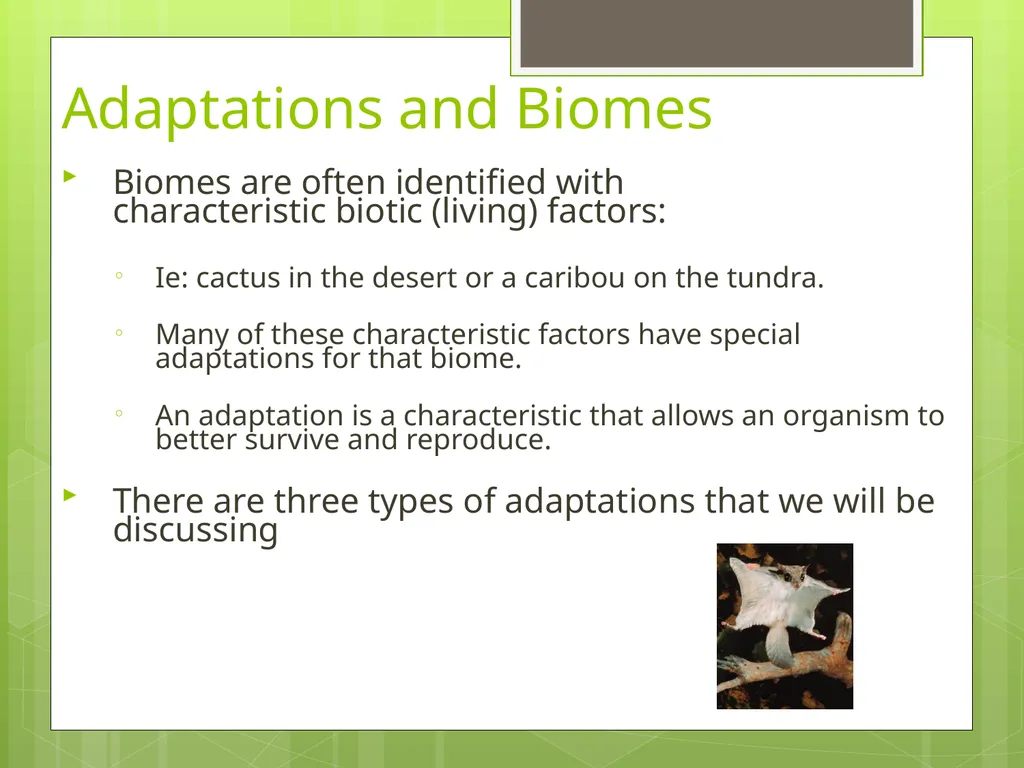 Adaptations and Biomes

Biomes are often identified with characteristic biotic (living) factors:

Ie: cactus in the desert or a caribou on the tundra.

Many of these characteristic factors have special adaptations for that biome.

An adaptation is a characteristic that allows an organism to better survive and reproduce.

There are three types of adaptations that we will be discussing